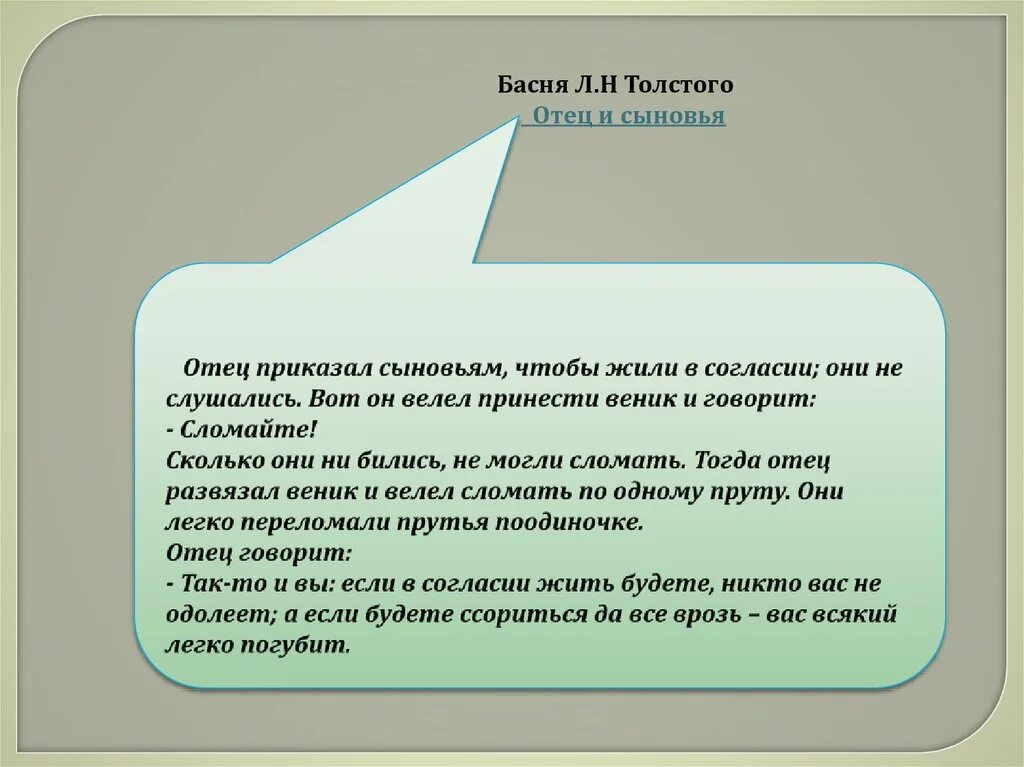 Басня Л.Н Толстого
Отец и сыновья

Отец приказал сыновьям, чтобы жили в согласии; они не слушались. Вот он велел принести веник и говорит:
- Сломайте!
Сколько они ни бились, не могли сломать. Тогда отец развязал веник и велел сломать по одному пруту. Они легко переломали прутья поодиночке.
Отец говорит:
- Так-то и вы: если в согласии жить будете, никто вас не одолеет; а если будете ссориться да все врозь – вас всякий легко погубит.